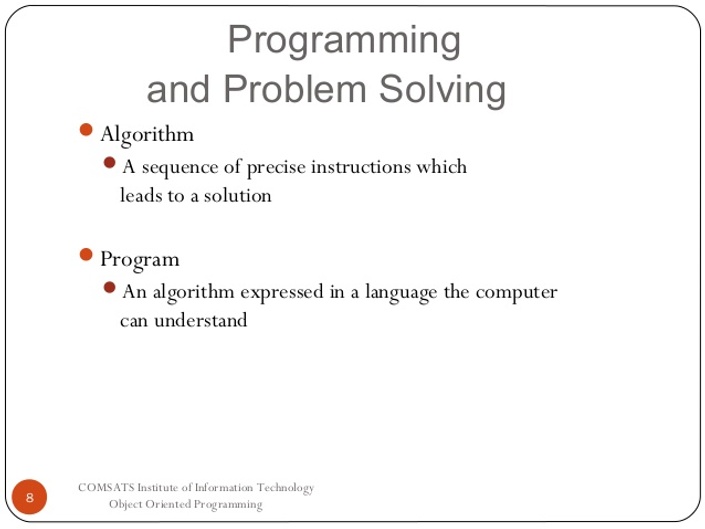 Programming and Problem Solving

Algorithm

A sequence of precise instructions which leads to a solution

Program

An algorithm expressed in a language the computer can understand

8

COMSATS Institute of Information Technology
Object Oriented Programming